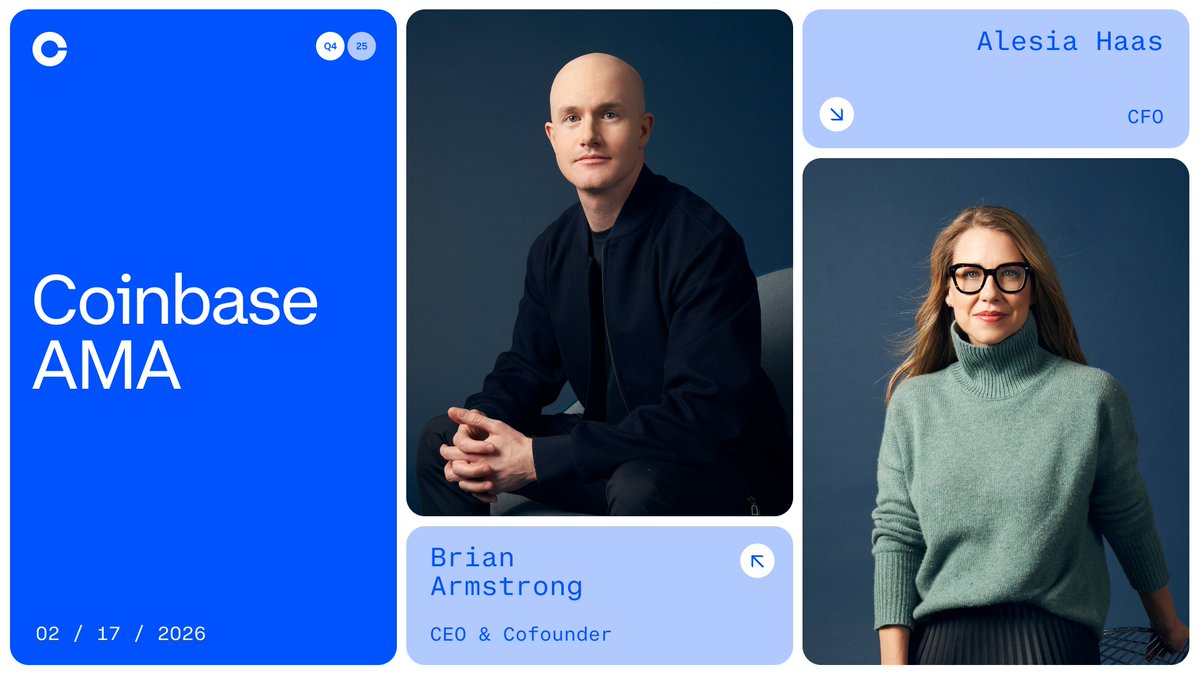 Q4 25

Coinbase AMA

02 / 17 / 2026

Brian Armstrong

CEO & Cofounder

Alesia Haas

CFO